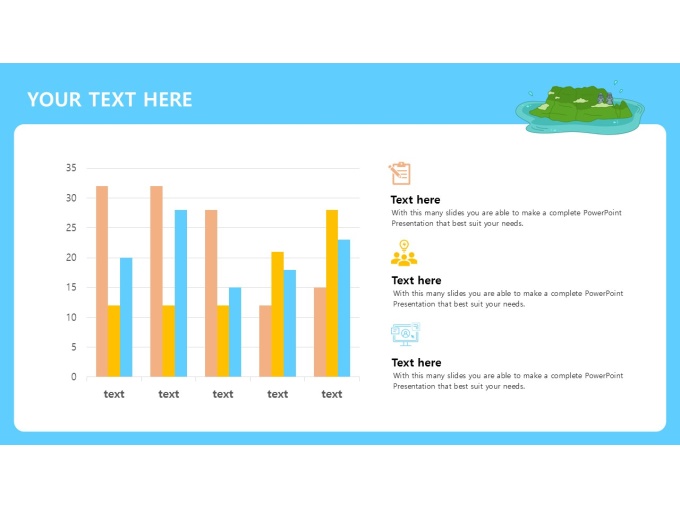 YOUR TEXT HERE

35
30
25
20
15
10
5
0

text text text text text

Text here
With this many slides you are able to make a complete PowerPoint Presentation that best suit your needs.

Text here
With this many slides you are able to make a complete PowerPoint Presentation that best suit your needs.

Text here
With this many slides you are able to make a complete PowerPoint Presentation that best suit your needs.